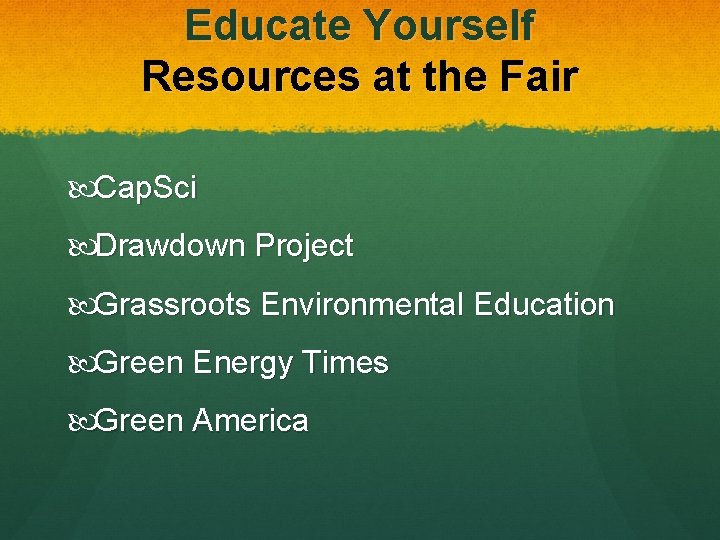 Educate Yourself
Resources at the Fair

CapSci

Drawdown Project

Grassroots Environmental Education

Green Energy Times

Green America